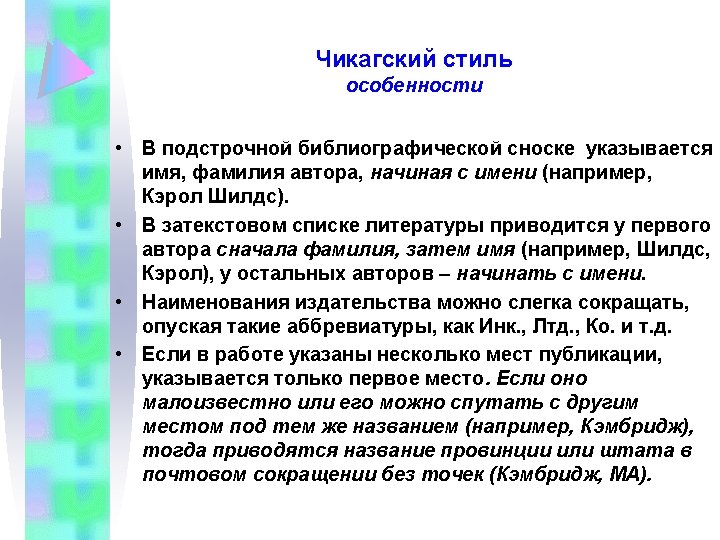 Чикагский стиль
особенности

• В подстрочной библиографической сноске указывается имя, фамилия автора, начиная с имени (например, Кэрол Шилдс).

• В затекстовом списке литературы приводится у первого автора сначала фамилия, затем имя (например, Шилдс, Кэрол), у остальных авторов – начинать с имени.

• Наименования издательства можно слегка сокращать, опуская такие аббревиатуры, как Инк., Лтд., Ко. и т.д.

• Если в работе указаны несколько мест публикации, указывается только первое место. Если оно малоизвестно или его можно спутать с другим местом под тем же названием (например, Кэмбридж), тогда приводятся название провинции или штата в почтовом сокращении без точек (Кэмбридж, МА).